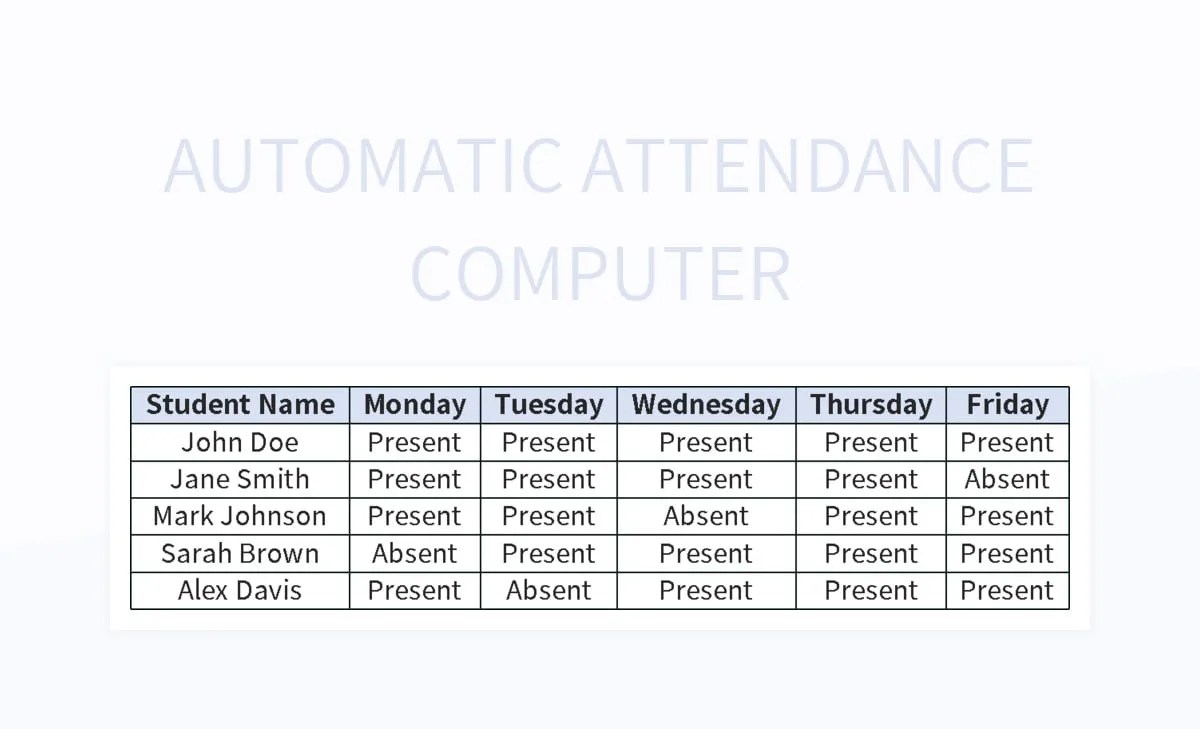 AUTOMATIC ATTENDANCE COMPUTER

| Student Name | Monday | Tuesday | Wednesday | Thursday | Friday |
|---|---|---|---|---|---|
| John Doe | Present | Present | Present | Present | Present |
| Jane Smith | Present | Present | Present | Present | Absent |
| Mark Johnson | Present | Present | Absent | Present | Present |
| Sarah Brown | Absent | Present | Present | Present | Present |
| Alex Davis | Present | Absent | Present | Present | Present |